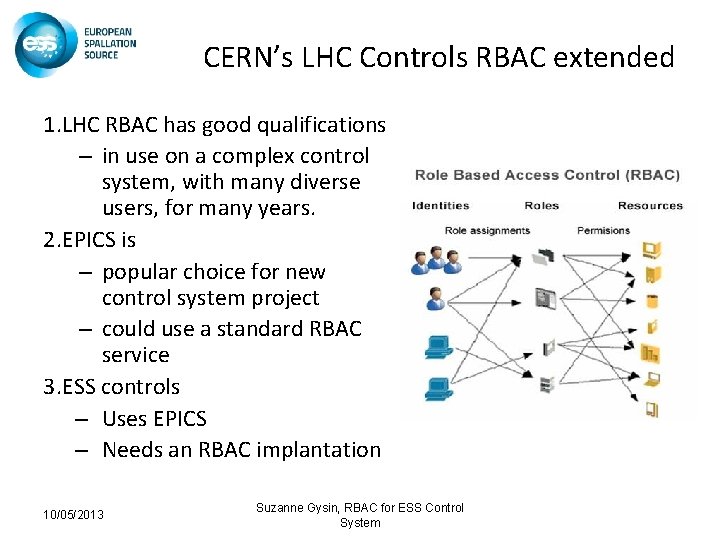 ess EUROPEAN SPALLATION SOURCE

CERN's LHC Controls RBAC extended

1.LHC RBAC has good qualifications
– in use on a complex control system, with many diverse users, for many years.
2.EPICS is
– popular choice for new control system project
– could use a standard RBAC service
3.ESS controls
– Uses EPICS
– Needs an RBAC implantation

Role Based Access Control (RBAC)
Identities
Roles
Resources
Role assignments
Permisions

10/05/2013

Suzanne Gysin, RBAC for ESS Control System